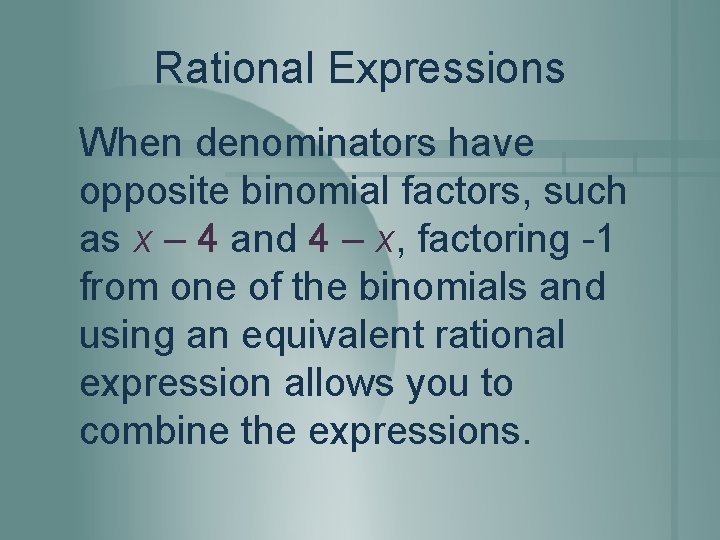 Rational Expressions

When denominators have opposite binomial factors, such as $x - 4$ and $4 - x$, factoring -1 from one of the binomials and using an equivalent rational expression allows you to combine the expressions.